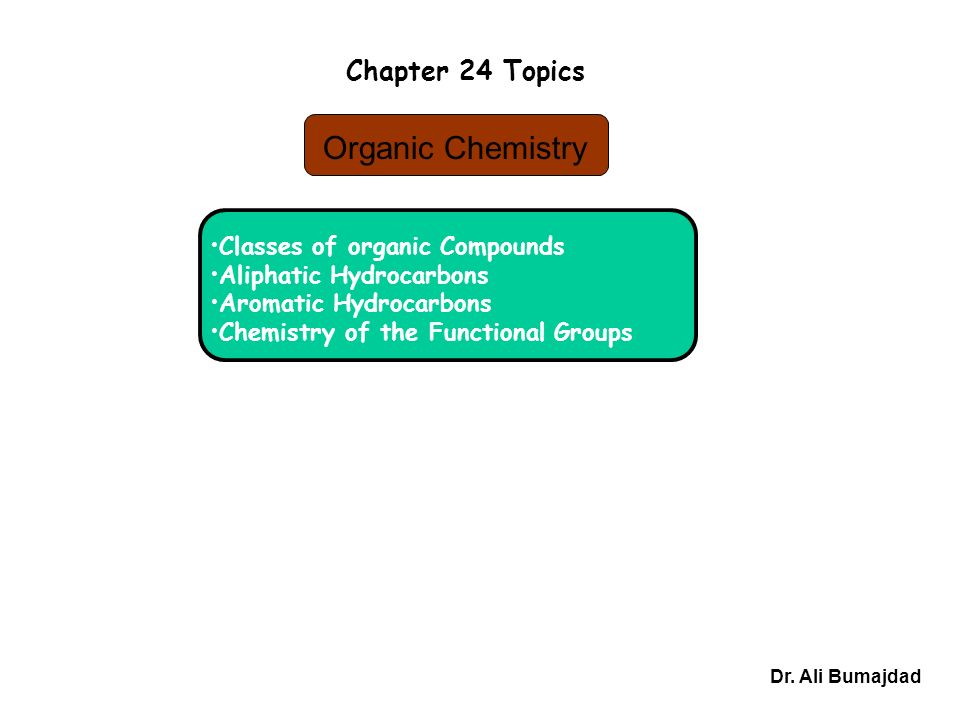 Chapter 24 Topics

Organic Chemistry

•Classes of organic Compounds
•Aliphatic Hydrocarbons
•Aromatic Hydrocarbons
•Chemistry of the Functional Groups

Dr. Ali Bumajdad